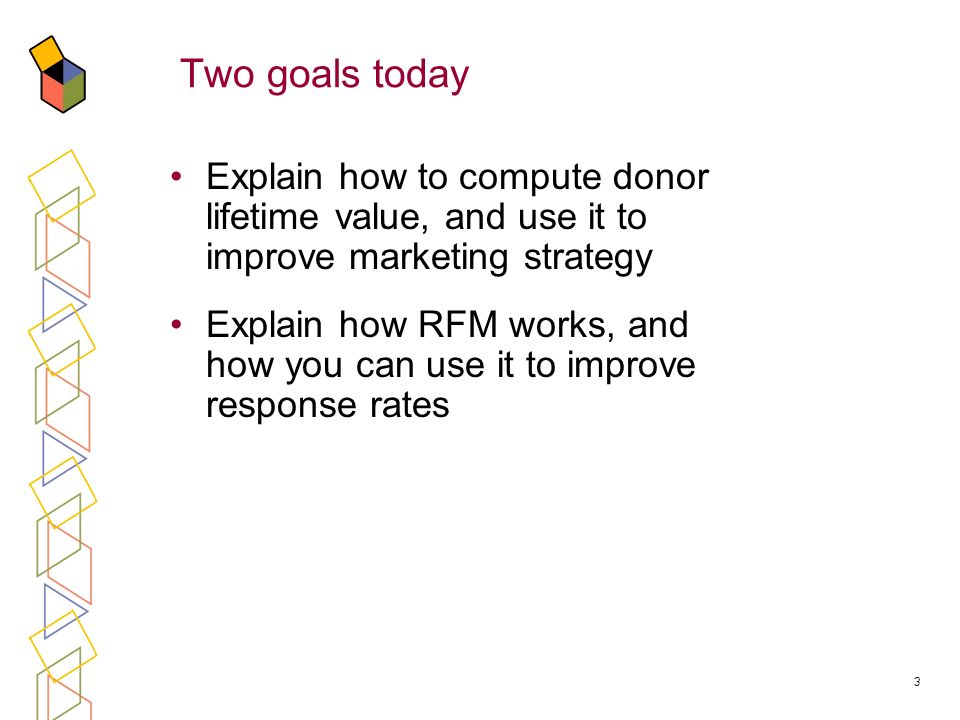 Two goals today

• Explain how to compute donor lifetime value, and use it to improve marketing strategy

• Explain how RFM works, and how you can use it to improve response rates

3